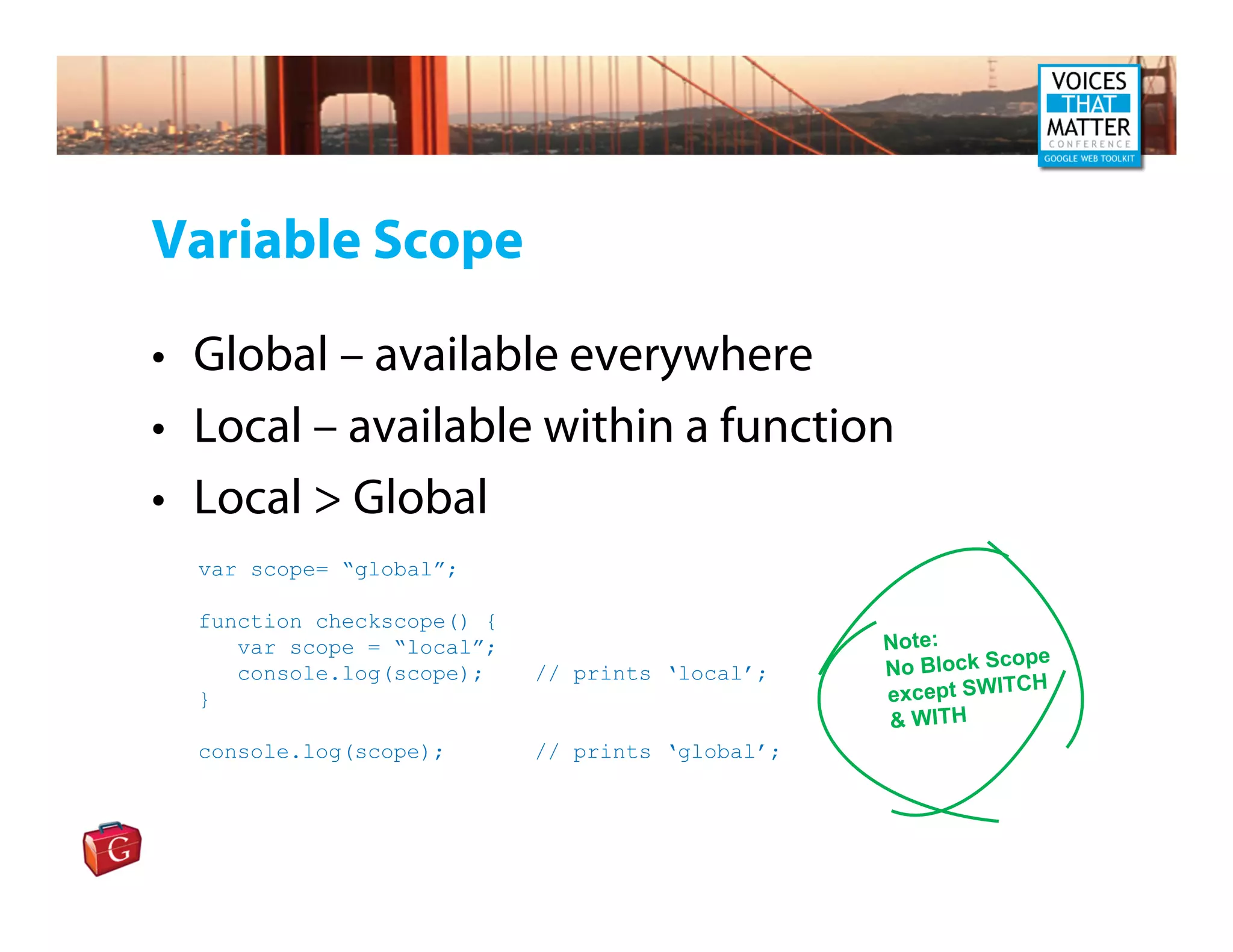 VOICES THAT MATTER CONFERENCE GOOGLE WEB TOOLKIT

Variable Scope

• Global – available everywhere
• Local – available within a function
• Local > Global

var scope= “global”;

function checkscope() {
 var scope = “local”;
 console.log(scope); // prints ‘local’;
}

console.log(scope); // prints ‘global’;

Note:
No Block Scope
except SWITCH
& WITH

G